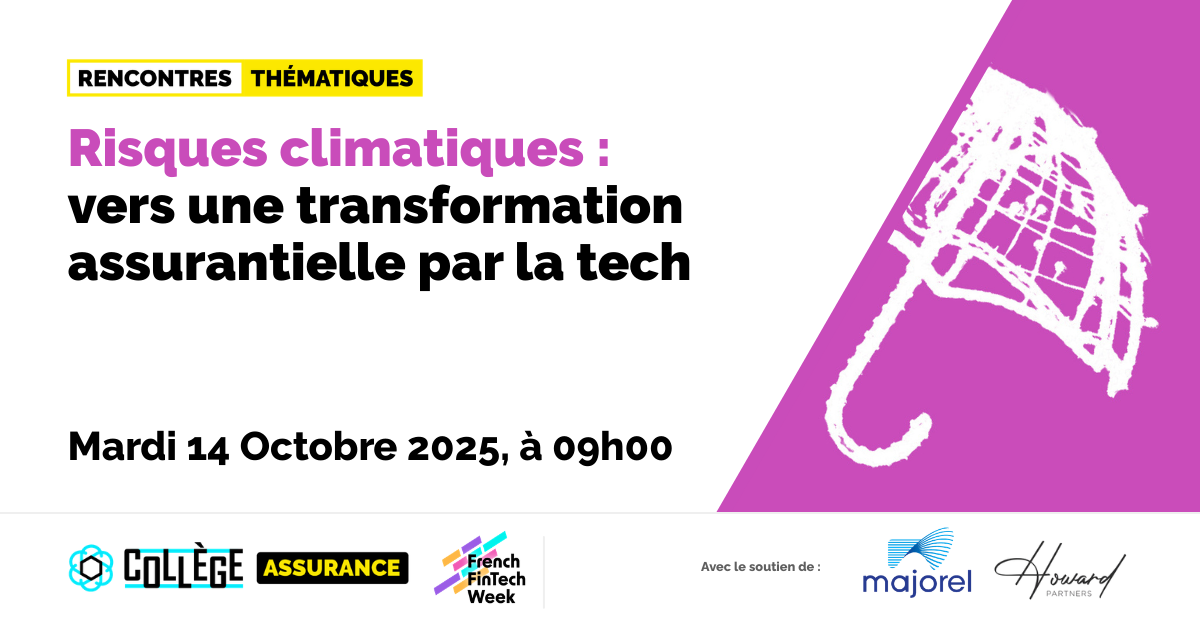 RENCONTRES THÉMATIQUES

Risques climatiques : vers une transformation assurantielle par la tech

Mardi 14 Octobre 2025, à 09h00

COLLÈGE ASSURANCE

French FinTech Week

Avec le soutien de :

majorel

Howard PARTNERS